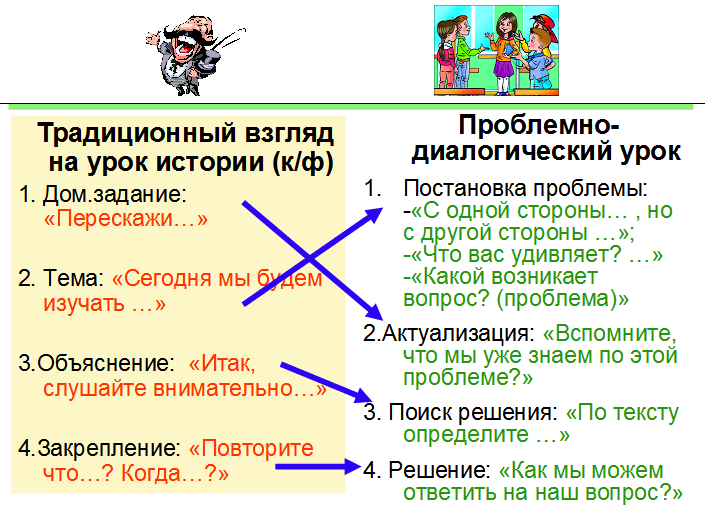 Традиционный взгляд на урок истории (к/ф)

1. Дом.задание: «Перескажи…»

2. Тема: «Сегодня мы будем изучать …»

3.Объяснение: «Итак, слушайте внимательно…»

4.Закрепление: «Повторите что…? Когда…?»

Проблемно-диалогический урок

1. Постановка проблемы: -«С одной стороны… , но с другой стороны …»; -«Что вас удивляет? …» -«Какой возникает вопрос? (проблема)»

2.Актуализация: «Вспомните, что мы уже знаем по этой проблеме?»

3. Поиск решения: «По тексту определите …»

4. Решение: «Как мы можем ответить на наш вопрос?»